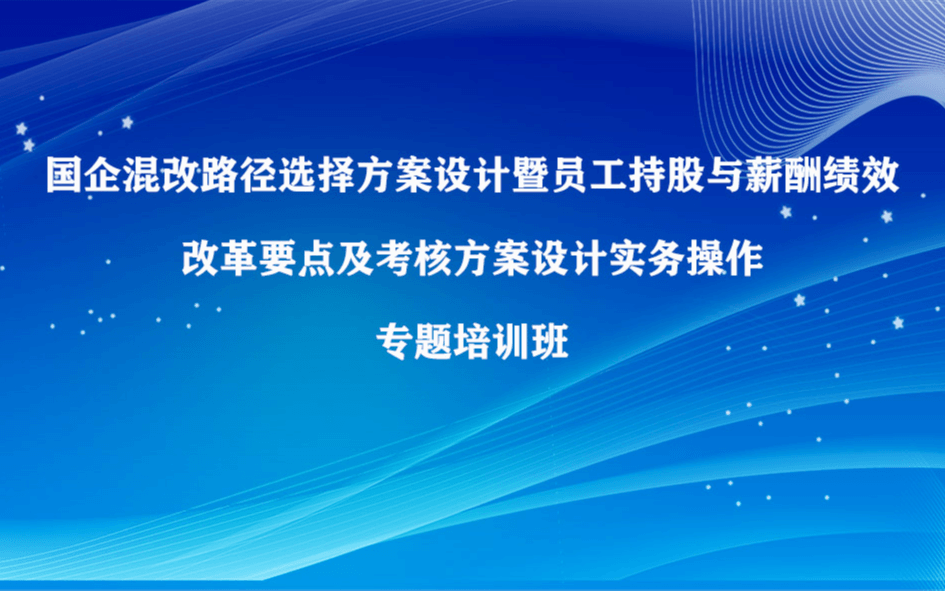 国企混改路径选择方案设计暨员工持股与薪酬绩效

改革要点及考核方案设计实务操作

专题培训班